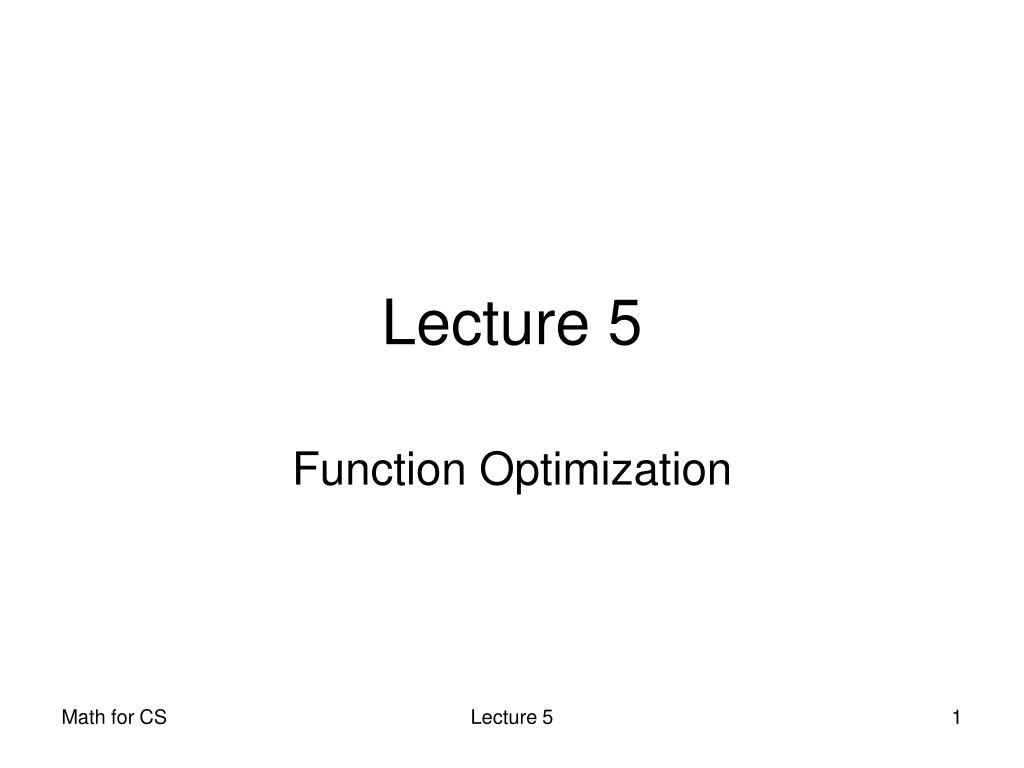 Lecture 5

Function Optimization

Math for CS

Lecture 5

1